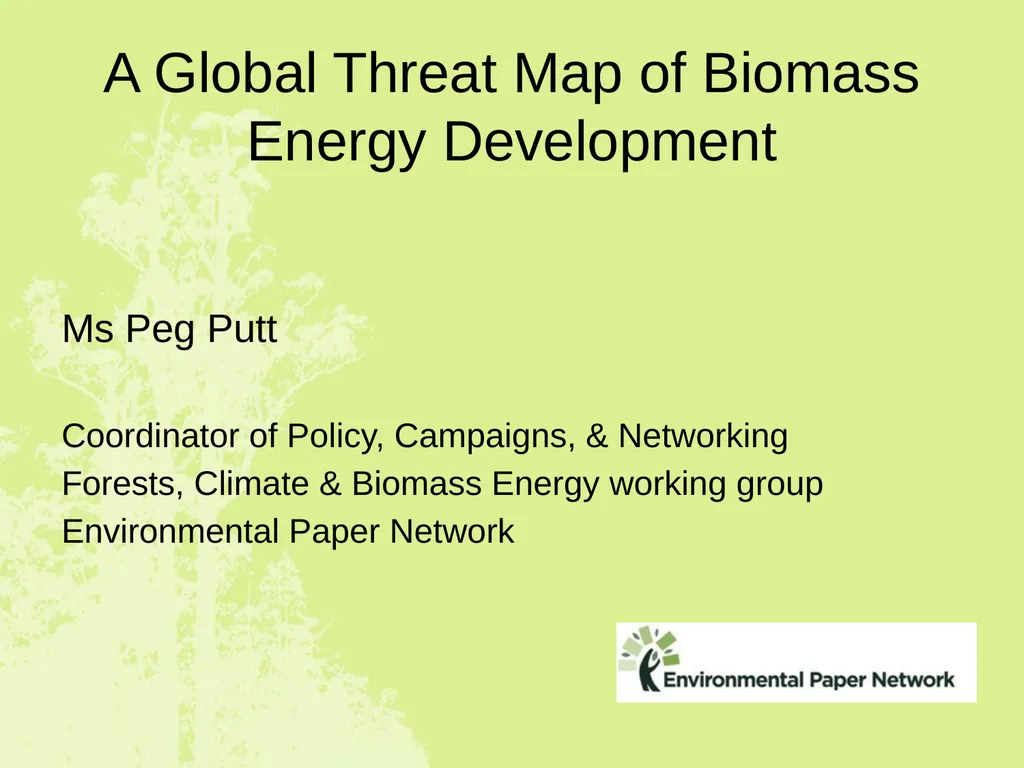 A Global Threat Map of Biomass Energy Development

Ms Peg Putt

Coordinator of Policy, Campaigns, & Networking
Forests, Climate & Biomass Energy working group
Environmental Paper Network

Environmental Paper Network